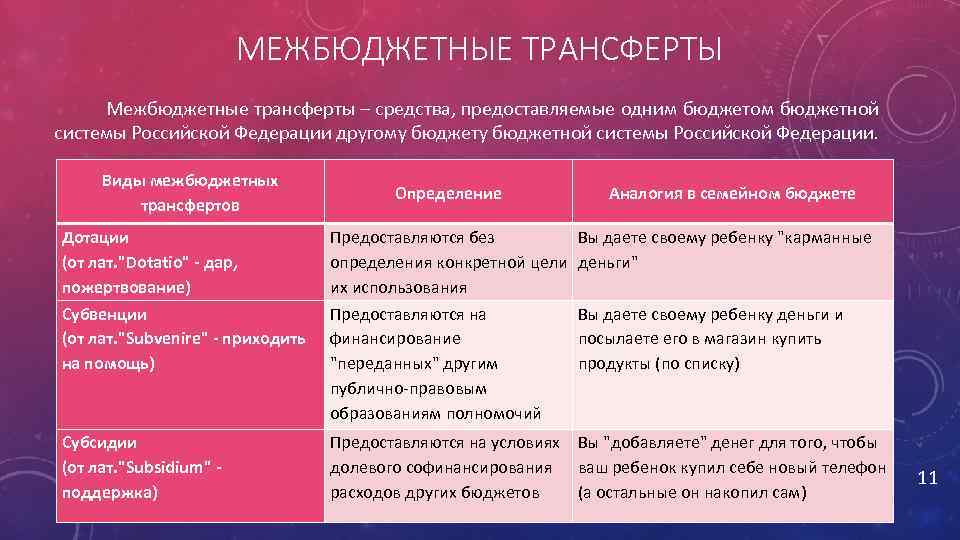 МЕЖБЮДЖЕТНЫЕ ТРАНСФЕРТЫ

Межбюджетные трансферты – средства, предоставляемые одним бюджетом бюджетной системы Российской Федерации другому бюджету бюджетной системы Российской Федерации.

| Виды межбюджетных трансфертов | Определение | Аналогия в семейном бюджете |
|---|---|---|
| Дотации (от лат."Dotatio" - дар, пожертвование) | Предоставляются без определения конкретной цели их использования | Вы даете своему ребенку "карманные деньги" |
| Субвенции (от лат."Subvenire" - приходить на помощь) | Предоставляются на финансирование "переданных" другим публично-правовым образованиям полномочий | Вы даете своему ребенку деньги и посылаете его в магазин купить продукты (по списку) |
| Субсидии (от лат."Subsidium" - поддержка) | Предоставляются на условиях долевого софинансирования расходов других бюджетов | Вы "добавляете" денег для того, чтобы ваш ребенок купил себе новый телефон (а остальные он накопил сам) |

11